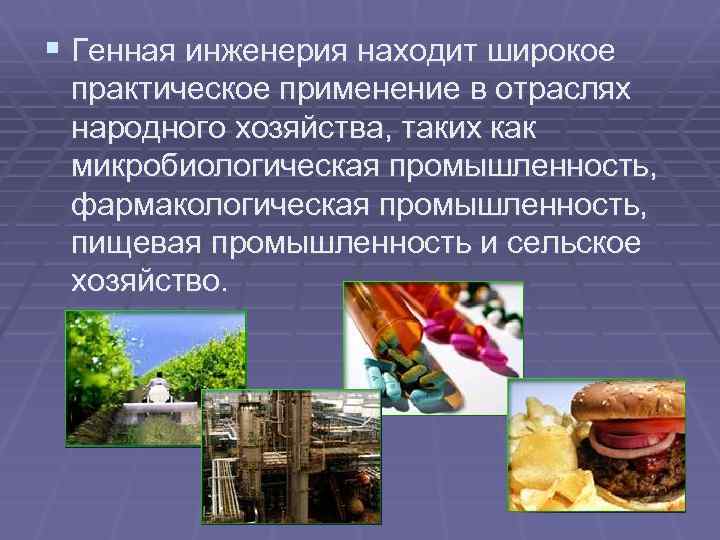 Генная инженерия находит широкое практическое применение в отраслях народного хозяйства, таких как микробиологическая промышленность, фармакологическая промышленность, пищевая промышленность и сельское хозяйство.